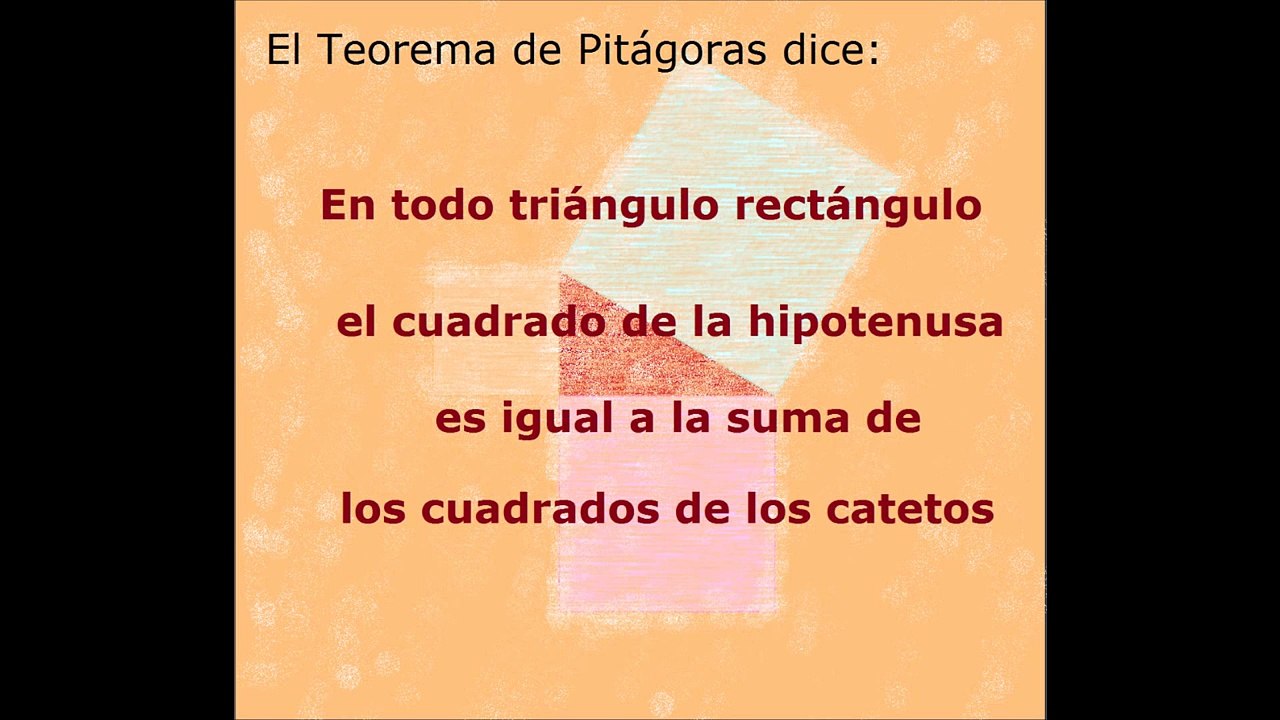 El Teorema de Pitágoras dice:

En todo triángulo rectángulo

el cuadrado de la hipotenusa

es igual a la suma de

los cuadrados de los catetos